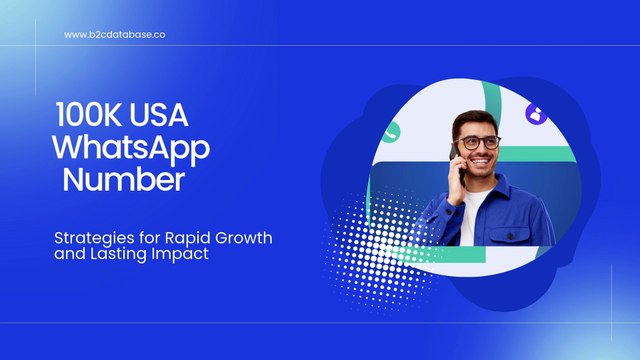 www.b2cdatabase.co

100K USA WhatsApp Number

Strategies for Rapid Growth and Lasting Impact